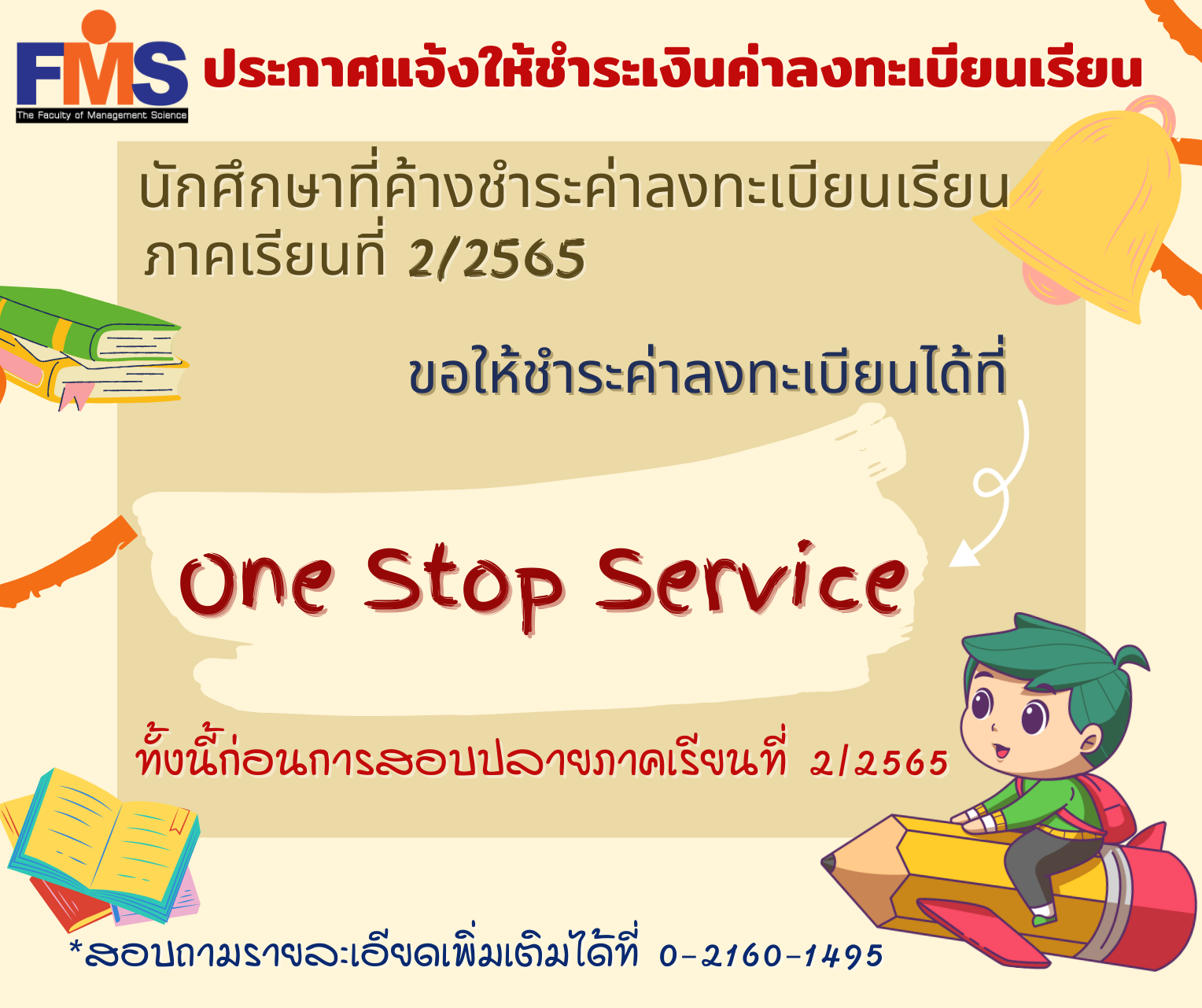 FMS
The Faculty of Management Science

ประกาศแจ้งให้ชำระเงินค่าลงทะเบียนเรียน

นักศึกษาที่ค้างชำระค่าลงทะเบียนเรียน ภาคเรียนที่ 2/2565

ขอให้ชำระค่าลงทะเบียนได้ที่

One Stop Service

ทั้งนี้ก่อนการสอบปลายภาคเรียนที่ 2/2565

*สอบถามรายละเอียดเพิ่มเติมได้ที่ 0-2160-1495